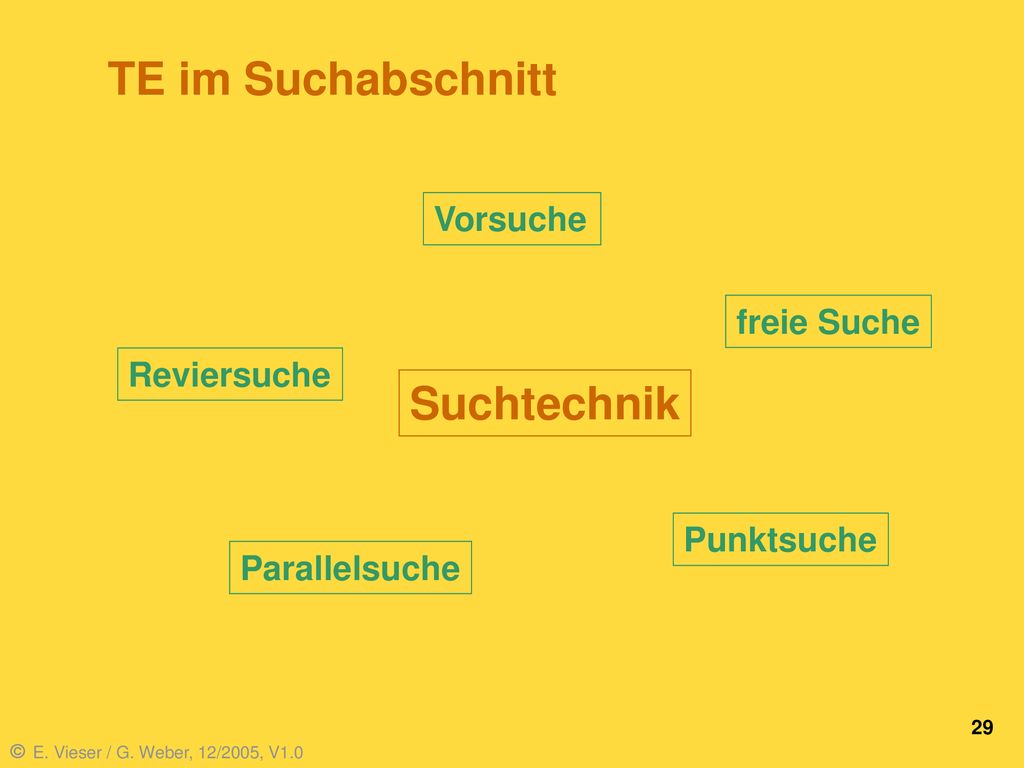 TE im Suchabschnitt

Vorsuche

freie Suche

Reviersuche

Suchtechnik

Punktsuche

Parallelsuche

29

© E. Vieser / G. Weber, 12/2005, V1.0